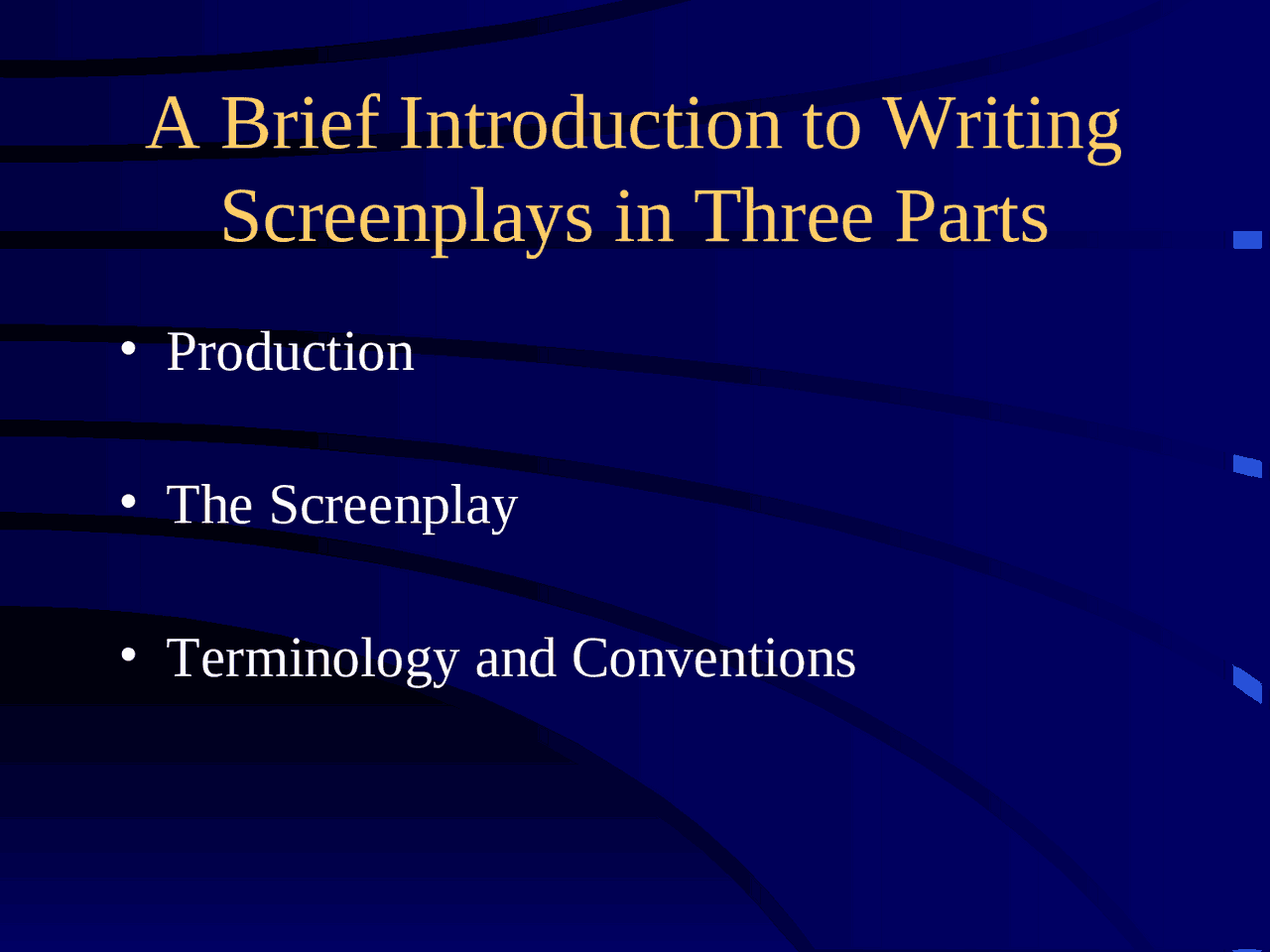 A Brief Introduction to Writing Screenplays in Three Parts

• Production

• The Screenplay

• Terminology and Conventions